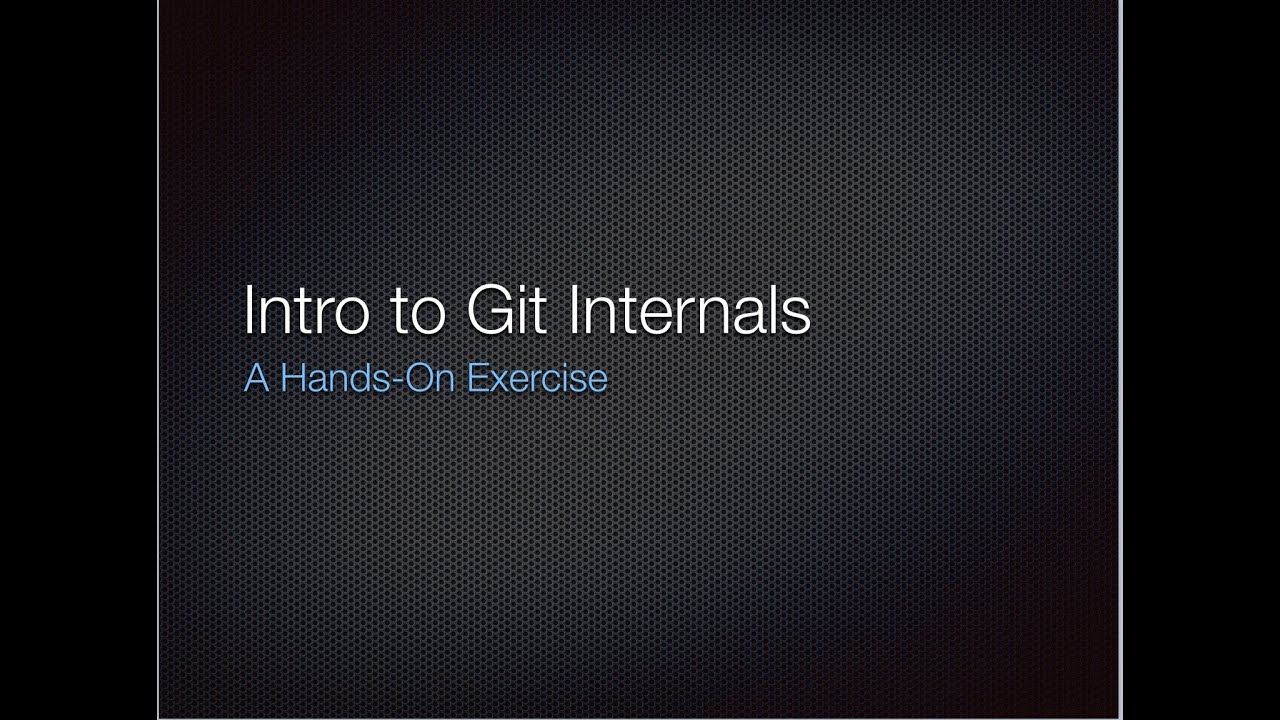 Intro to Git Internals
A Hands-On Exercise